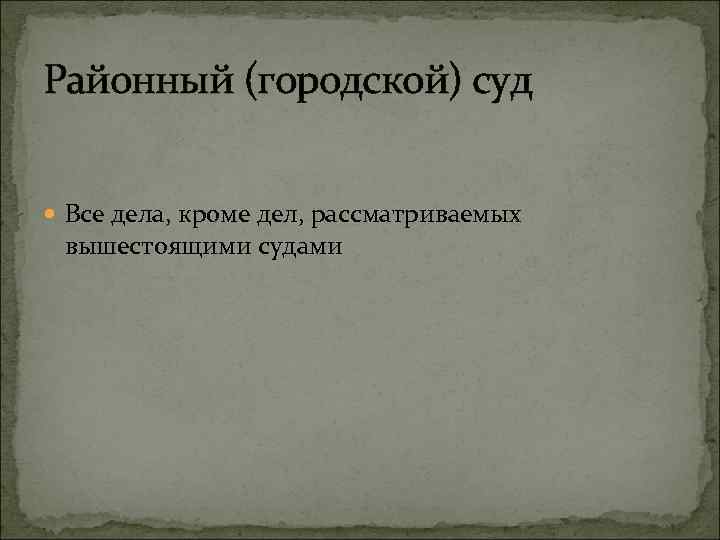 Районный (городской) суд

Все дела, кроме дел, рассматриваемых вышестоящими судами